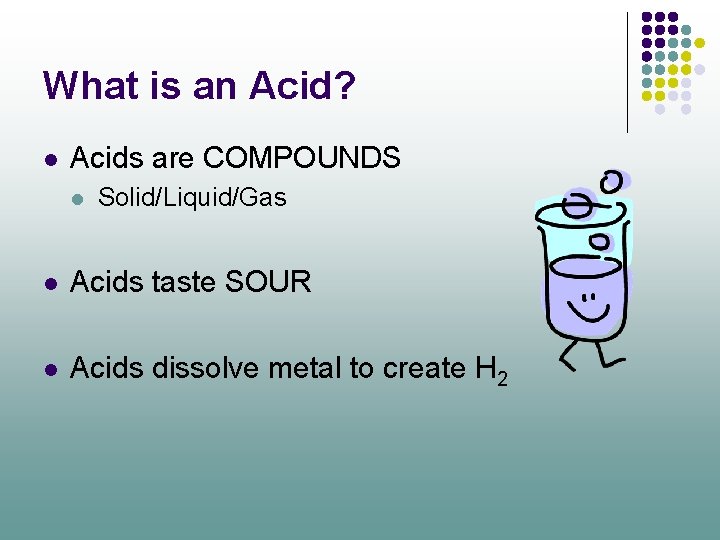 What is an Acid?

- Acids are COMPOUNDS
  - Solid/Liquid/Gas

- Acids taste SOUR

- Acids dissolve metal to create $H_2$